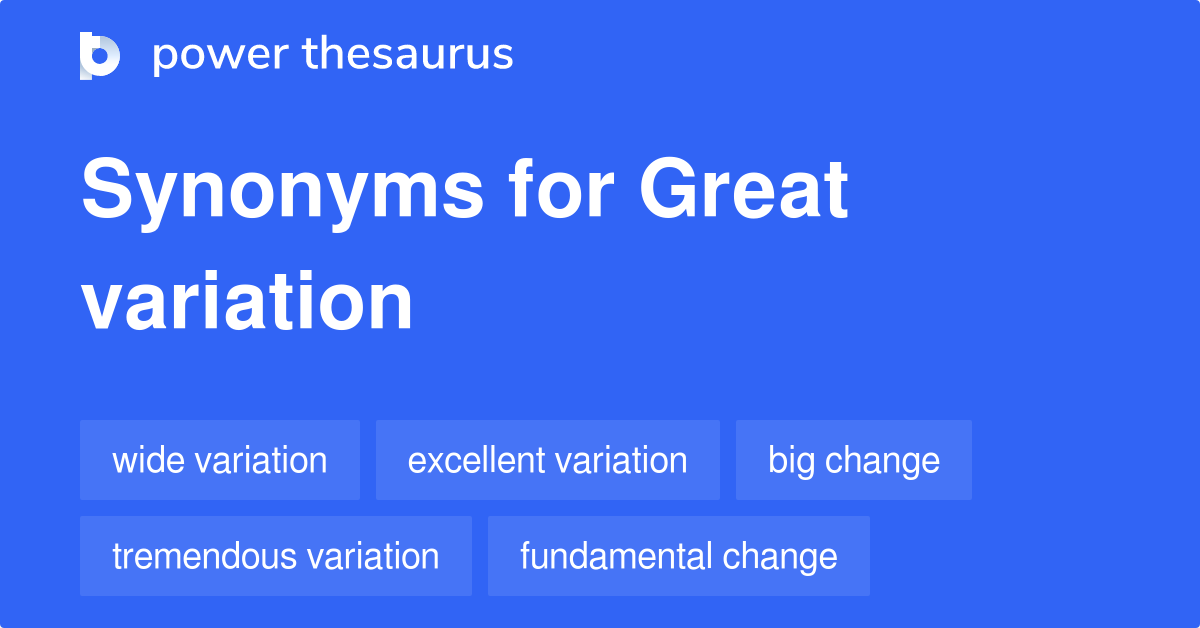 power thesaurus

Synonyms for Great variation

wide variation
excellent variation
big change
tremendous variation
fundamental change